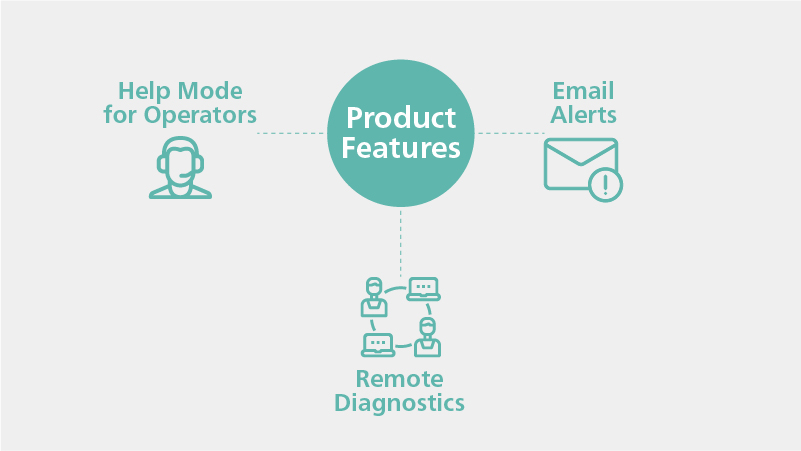 Help Mode for Operators

Product Features

Email Alerts

Remote Diagnostics